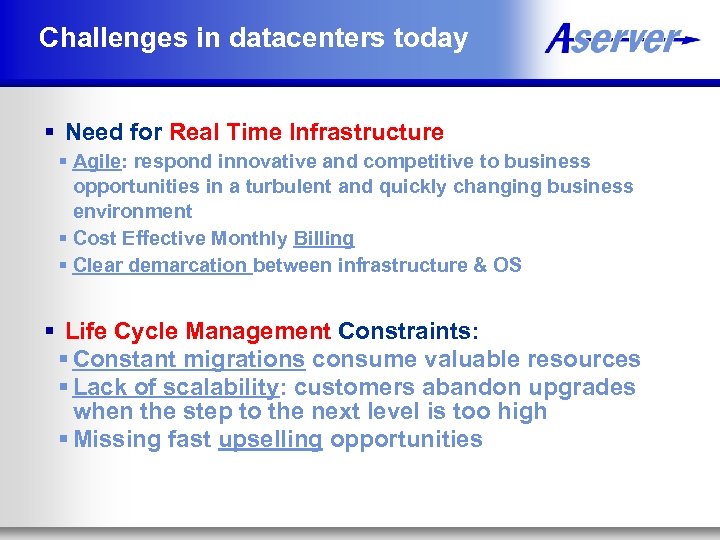 Challenges in datacenters today

Aserver

▪ Need for Real Time Infrastructure
▪ Agile: respond innovative and competitive to business opportunities in a turbulent and quickly changing business environment
▪ Cost Effective Monthly Billing
▪ Clear demarcation between infrastructure & OS

▪ Life Cycle Management Constraints:
▪ Constant migrations consume valuable resources
▪ Lack of scalability: customers abandon upgrades when the step to the next level is too high
▪ Missing fast upselling opportunities